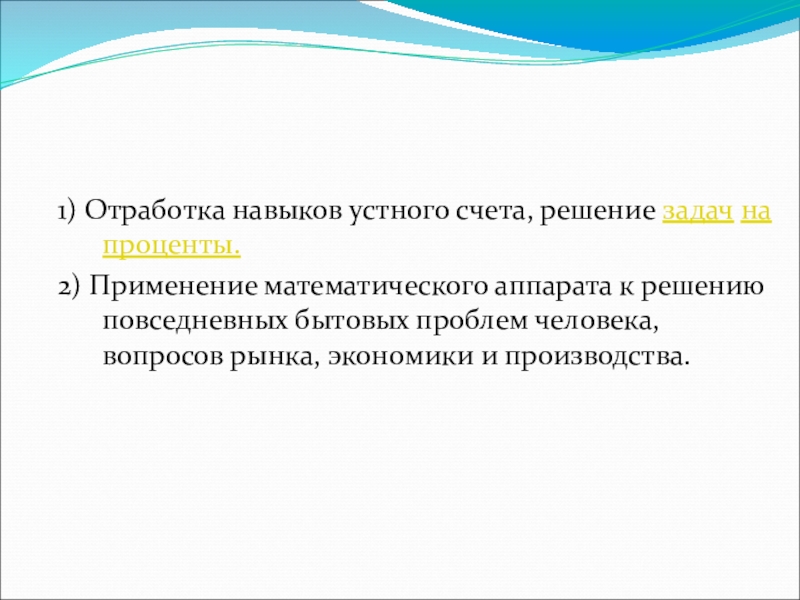 1) Отработка навыков устного счета, решение задач на проценты.

2) Применение математического аппарата к решению повседневных бытовых проблем человека, вопросов рынка, экономики и производства.